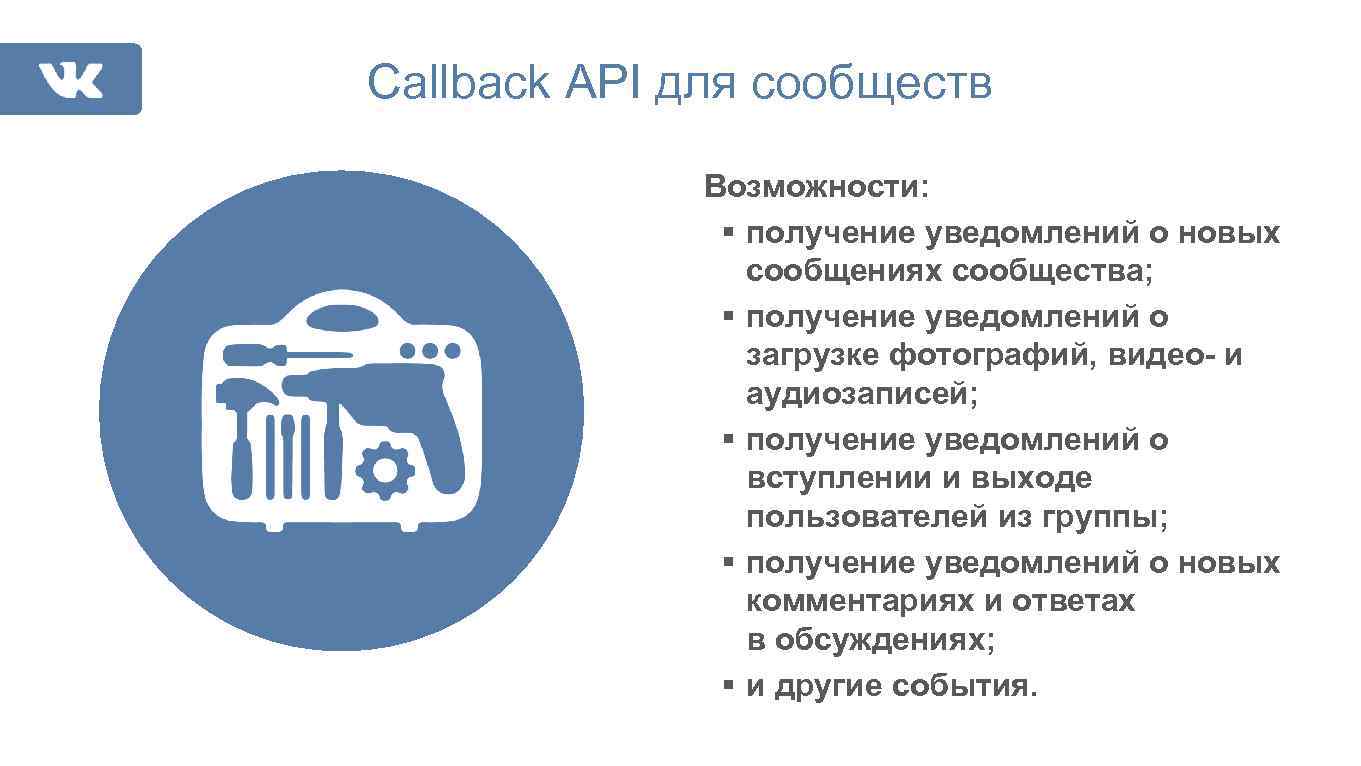 VK

Callback API для сообществ

Возможности:
▪ получение уведомлений о новых сообщениях сообщества;
▪ получение уведомлений о загрузке фотографий, видео- и аудиозаписей;
▪ получение уведомлений о вступлении и выходе пользователей из группы;
▪ получение уведомлений о новых комментариях и ответах в обсуждениях;
▪ и другие события.